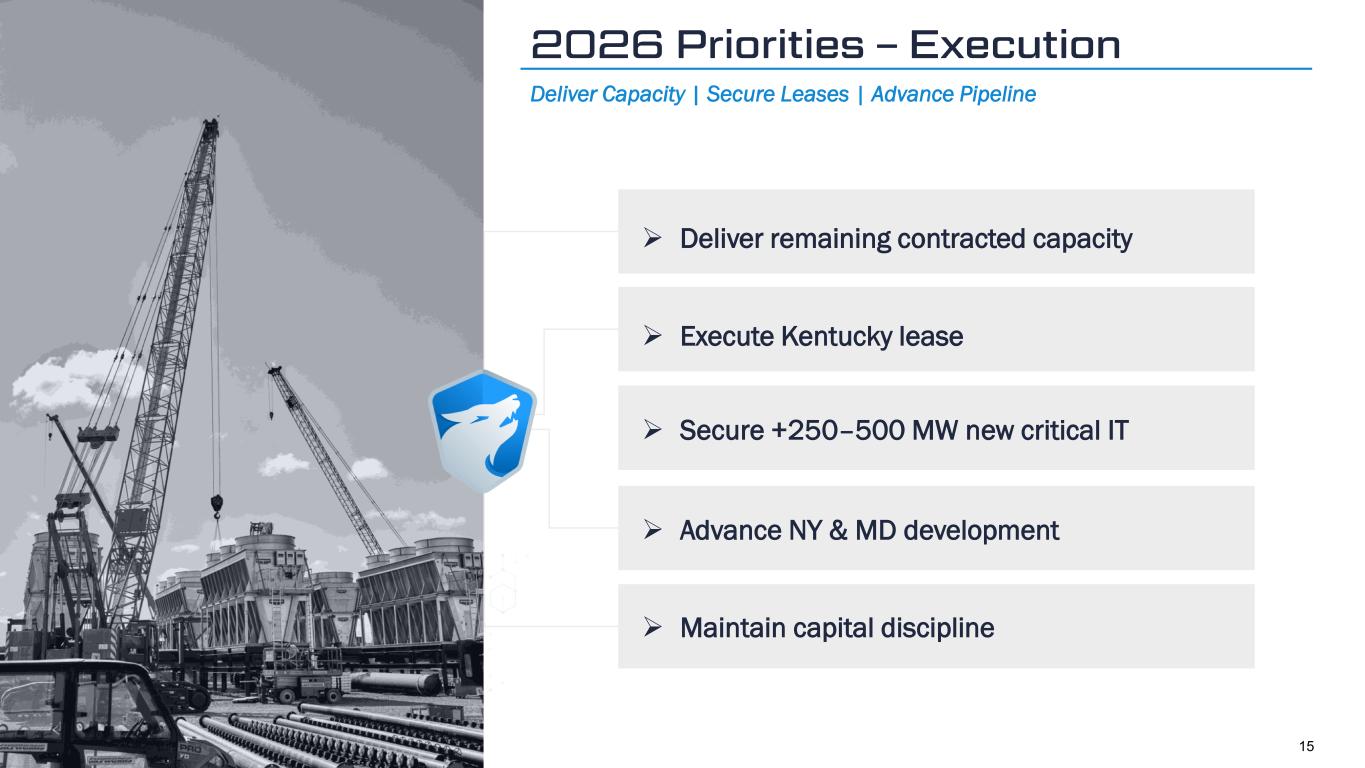 2026 Priorities – Execution

Deliver Capacity | Secure Leases | Advance Pipeline

➢ Deliver remaining contracted capacity

➢ Execute Kentucky lease

➢ Secure +250–500 MW new critical IT

➢ Advance NY & MD development

➢ Maintain capital discipline

15